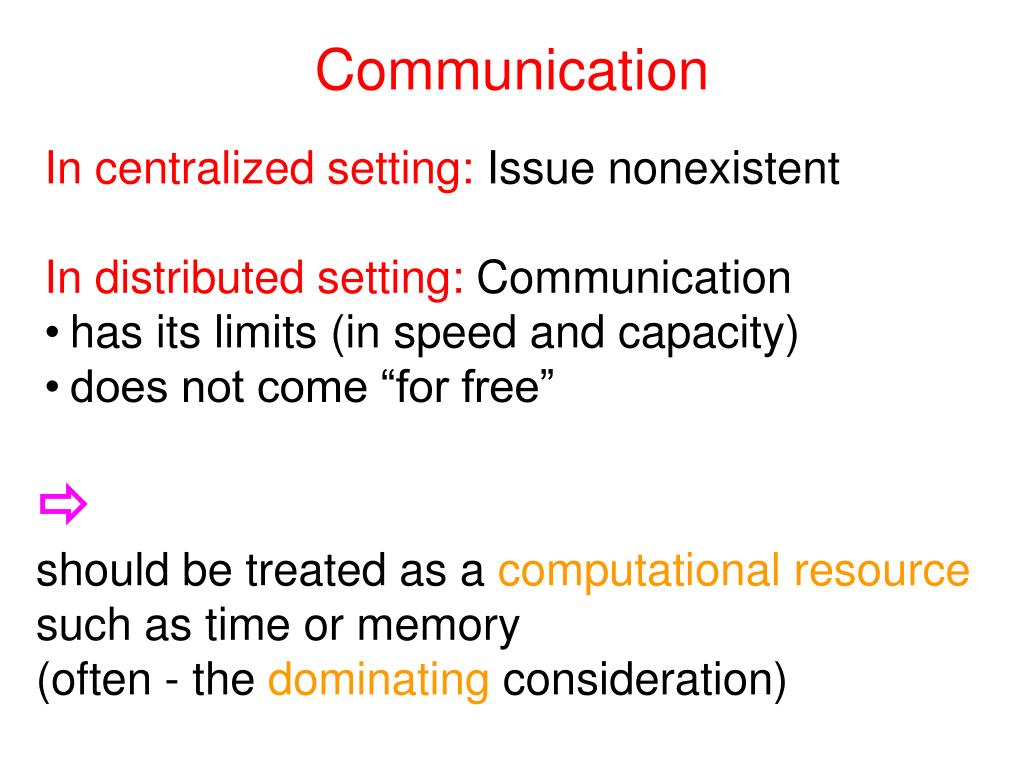 Communication

In centralized setting: Issue nonexistent

In distributed setting: Communication
• has its limits (in speed and capacity)
• does not come “for free”

⇨

should be treated as a computational resource such as time or memory
(often - the dominating consideration)